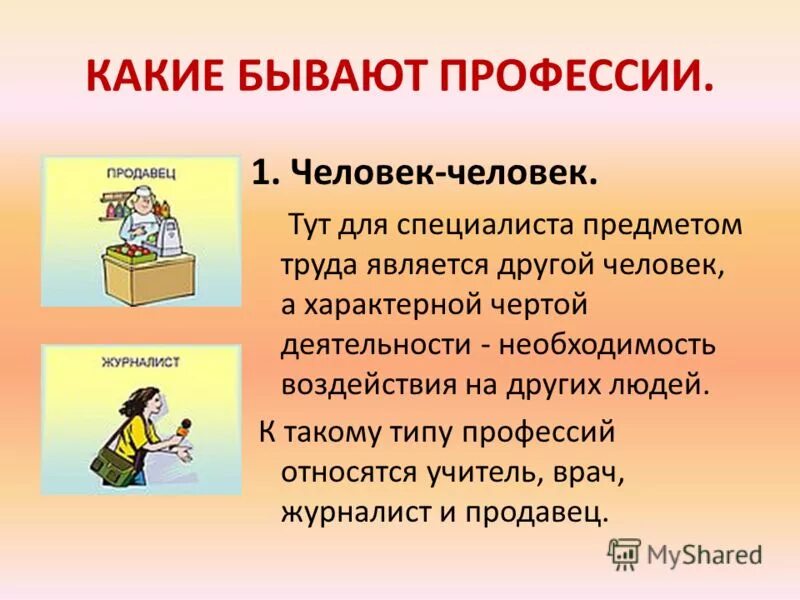 КАКИЕ БЫВАЮТ ПРОФЕССИИ.

ПРОДАВЕЦ

ЖУРНАЛИСТ

1. Человек-человек.

Тут для специалиста предметом труда является другой человек, а характерной чертой деятельности - необходимость воздействия на других людей.

К такому типу профессий относятся учитель, врач, журналист и продавец.

MyShared